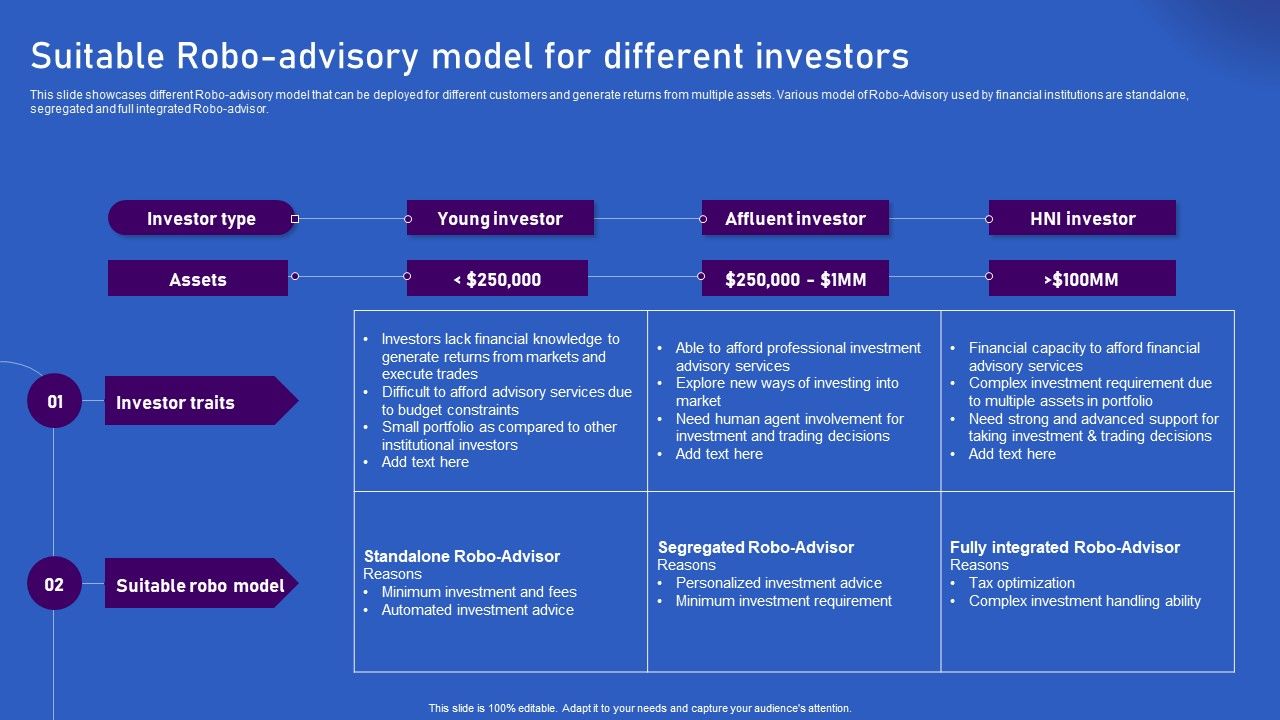 Suitable Robo-advisory model for different investors

This slide showcases different Robo-advisory model that can be deployed for different customers and generate returns from multiple assets. Various model of Robo-Advisory used by financial institutions are standalone, segregated and full integrated Robo-advisor.

| Investor type | Young investor | Affluent investor | HNI investor |
|---|---|---|---|
| Assets | < $250,000 | $250,000 - $1MM | >$100MM |
| 01 Investor traits | • Investors lack financial knowledge to generate returns from markets and execute trades • Difficult to afford advisory services due to budget constraints • Small portfolio as compared to other institutional investors • Add text here | • Able to afford professional investment advisory services • Explore new ways of investing into market • Need human agent involvement for investment and trading decisions • Add text here | • Financial capacity to afford financial advisory services • Complex investment requirement due to multiple assets in portfolio • Need strong and advanced support for taking investment & trading decisions • Add text here |
| 02 Suitable robo model | Standalone Robo-Advisor Reasons • Minimum investment and fees • Automated investment advice | Segregated Robo-Advisor Reasons • Personalized investment advice • Minimum investment requirement | Fully integrated Robo-Advisor Reasons • Tax optimization • Complex investment handling ability |

This slide is 100% editable. Adapt it to your needs and capture your audience's attention.